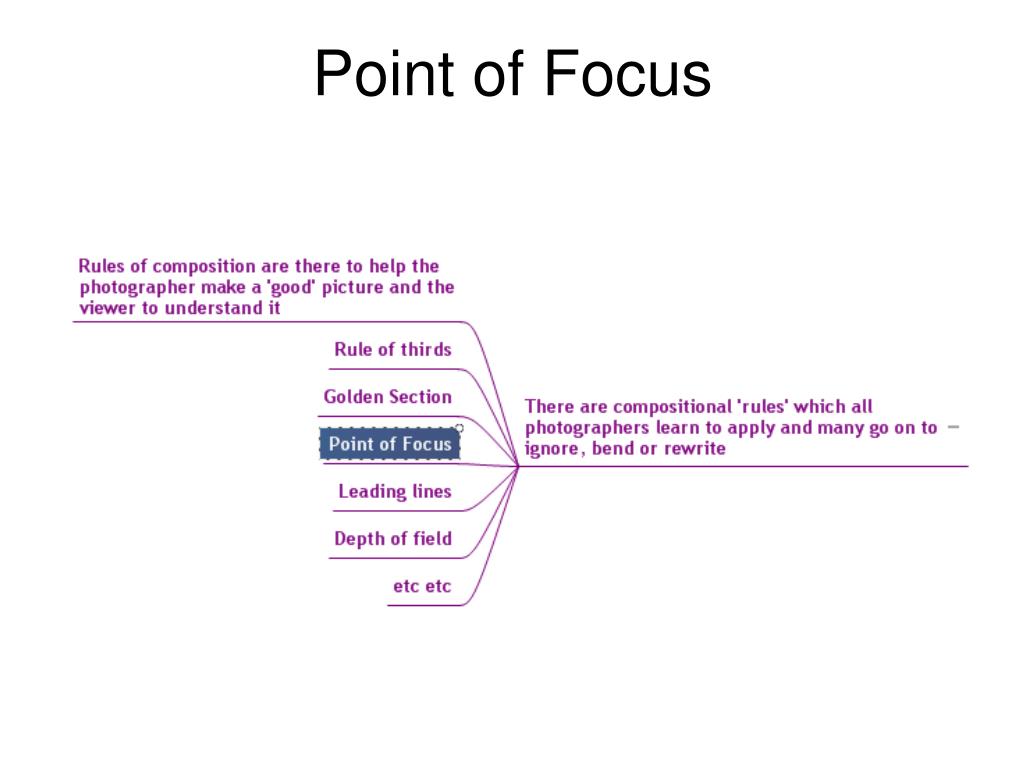 Point of Focus

Rules of composition are there to help the photographer make a 'good' picture and the viewer to understand it

Rule of thirds

Golden Section

Point of Focus

Leading lines

Depth of field

etc etc

There are compositional 'rules' which all photographers learn to apply and many go on to ignore, bend or rewrite